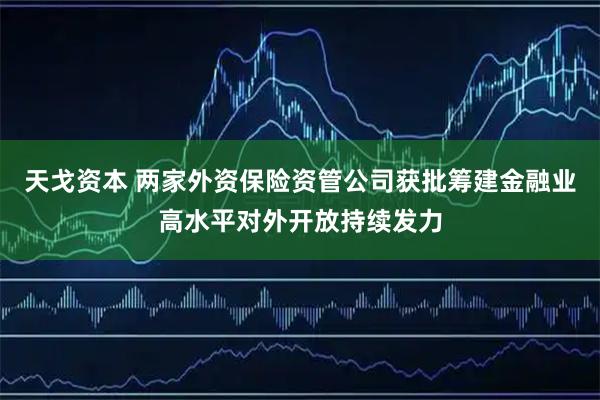 天戈资本 两家外资保险资管公司获批筹建金融业高水平对外开放持续发力